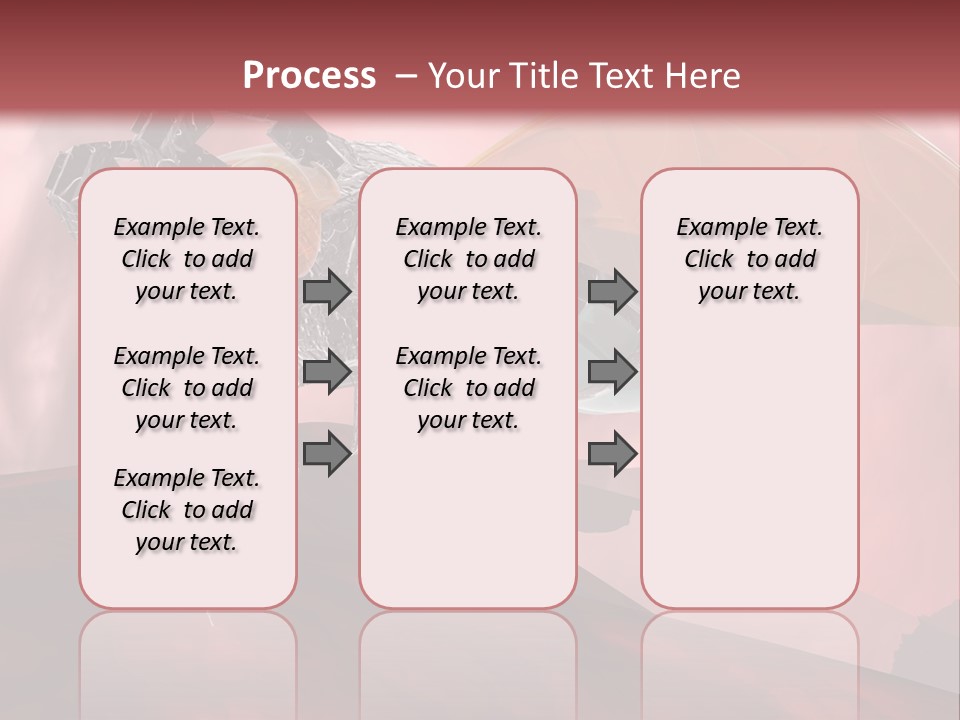 Process – Your Title Text Here

Example Text. Click to add your text.

Example Text. Click to add your text.

Example Text. Click to add your text.

Example Text. Click to add your text.

Example Text. Click to add your text.

Example Text. Click to add your text.